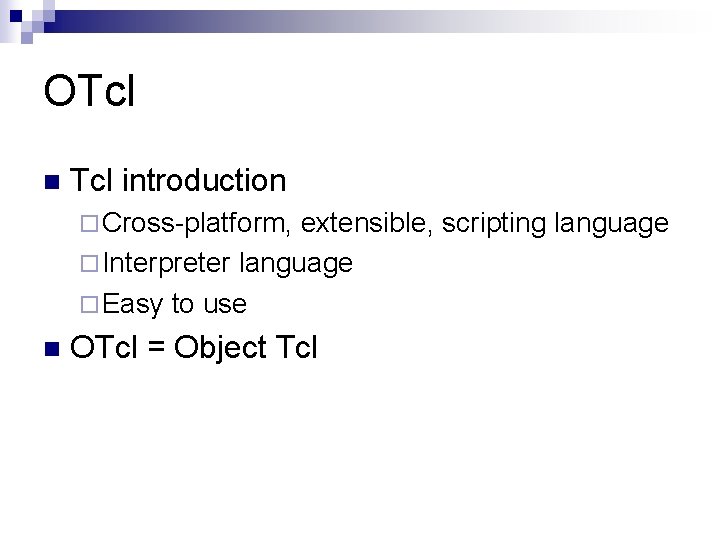 OTcl

Tcl introduction

Cross-platform, extensible, scripting language

Interpreter language

Easy to use

OTcl = Object Tcl